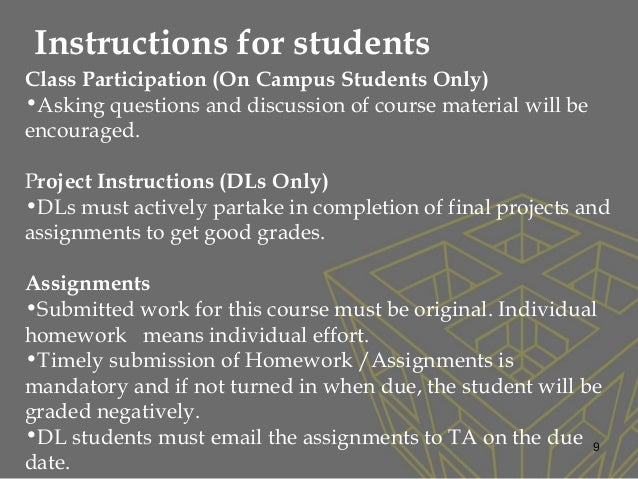 Instructions for students

Class Participation (On Campus Students Only)
•Asking questions and discussion of course material will be encouraged.

Project Instructions (DLs Only)
•DLs must actively partake in completion of final projects and assignments to get good grades.

Assignments
•Submitted work for this course must be original. Individual homework means individual effort.
•Timely submission of Homework /Assignments is mandatory and if not turned in when due, the student will be graded negatively.
•DL students must email the assignments to TA on the due date.

9